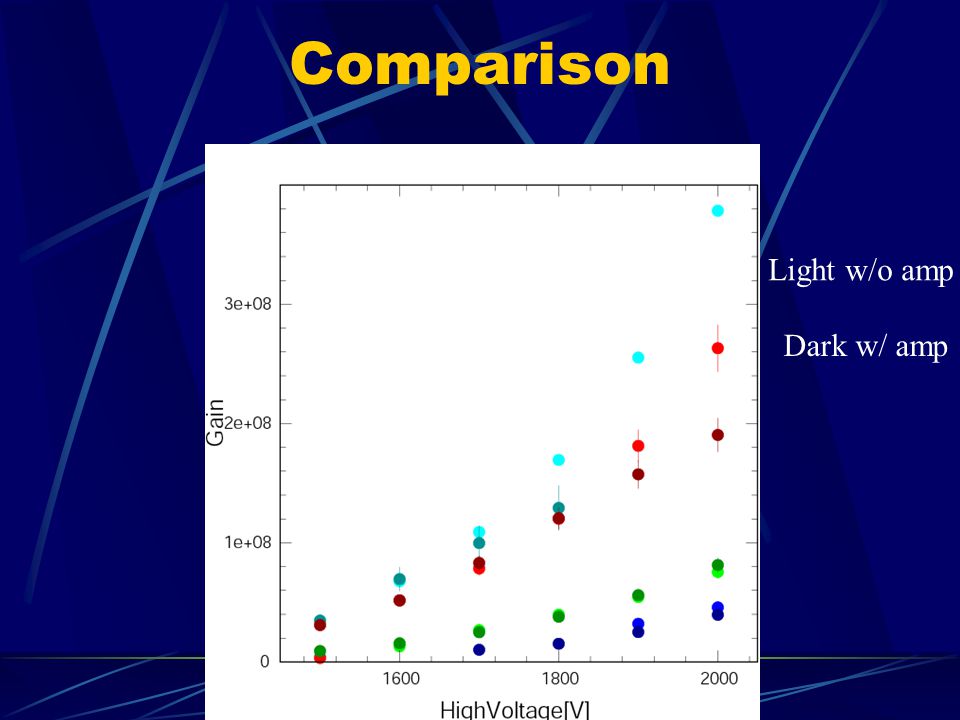 Comparison

Light w/o amp

Dark w/ amp

Gain

3e+08

2e+08

1e+08

0

1600

1800

2000

HighVoltage[V]